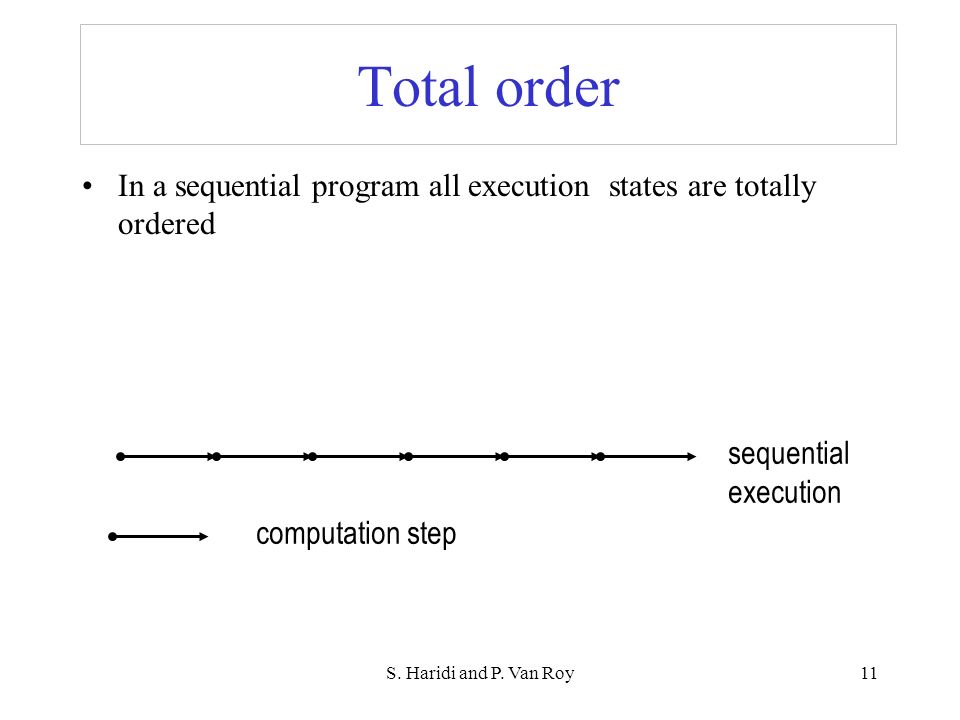 Total order

• In a sequential program all execution states are totally ordered

sequential execution

computation step

S. Haridi and P. Van Roy

11